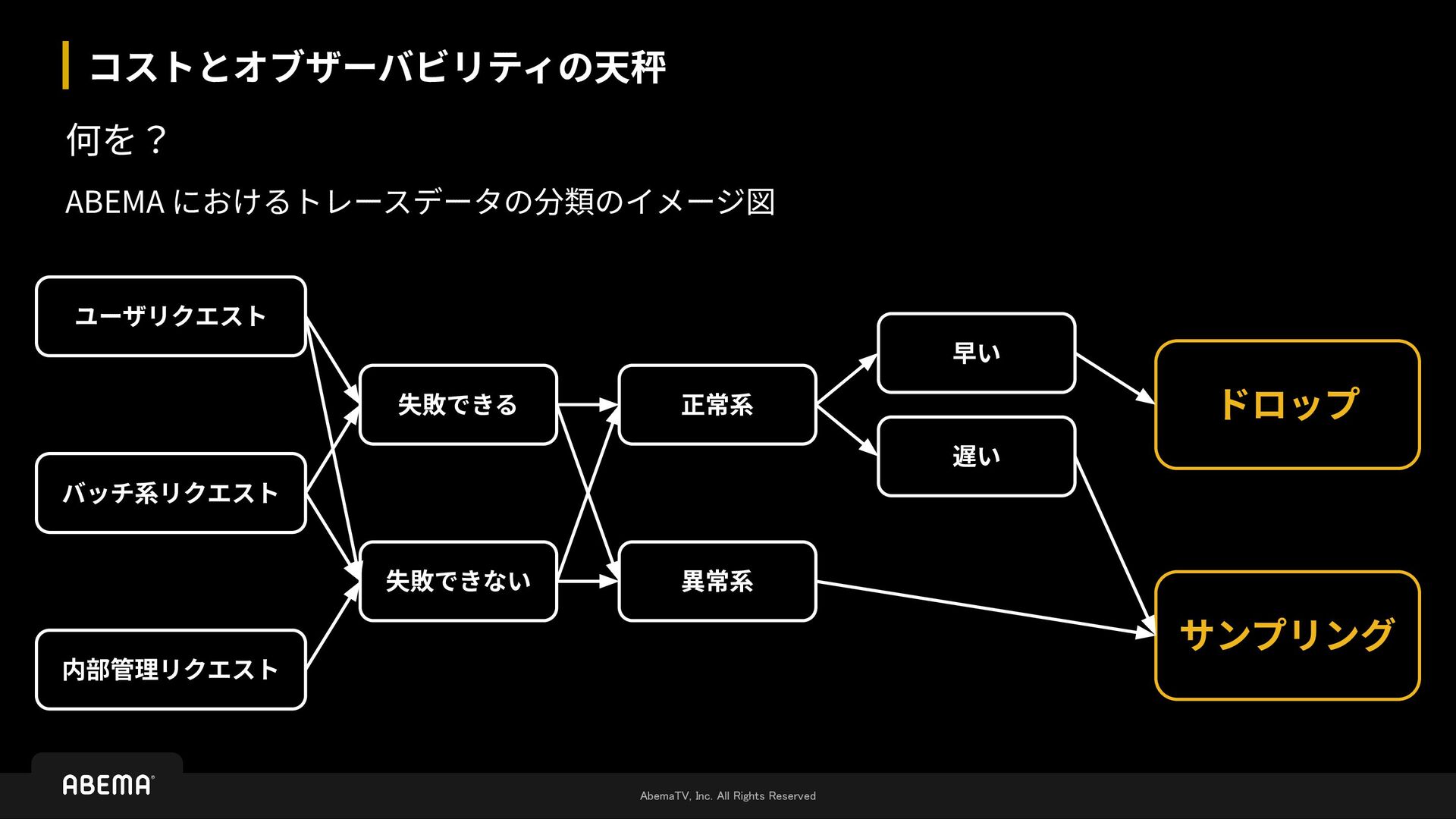 コストとオブザーバビリティの天秤

何を？

ABEMA におけるトレースデータの分類のイメージ図

ユーザリクエスト

バッチ系リクエスト

内部管理リクエスト

失敗できる

失敗できない

正常系

異常系

早い

遅い

ドロップ

サンプリング

ABEMA

AbemaTV, Inc. All Rights Reserved